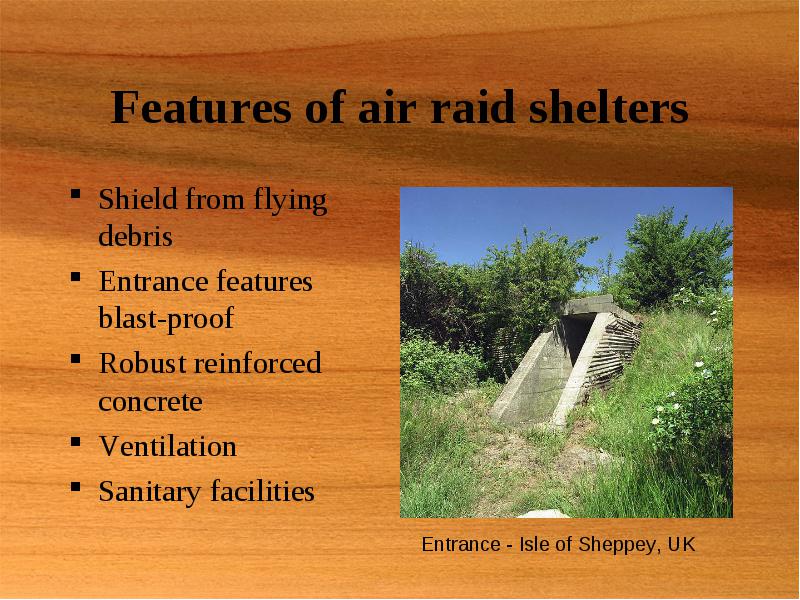 Features of air raid shelters

- Shield from flying debris
- Entrance features blast-proof
- Robust reinforced concrete
- Ventilation
- Sanitary facilities

Entrance - Isle of Sheppey, UK